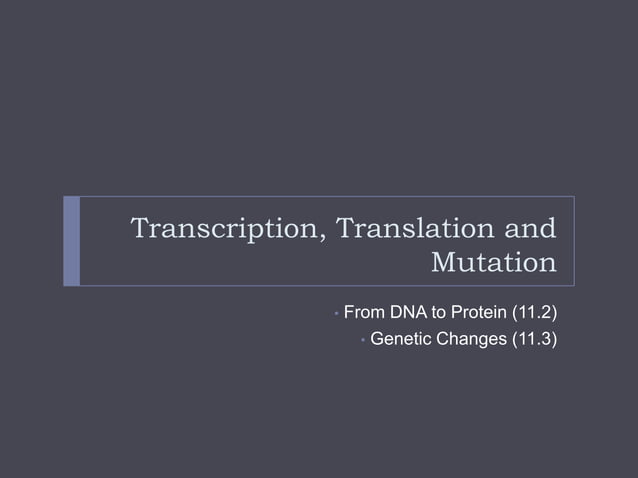 Transcription, Translation and Mutation

• From DNA to Protein (11.2)
• Genetic Changes (11.3)